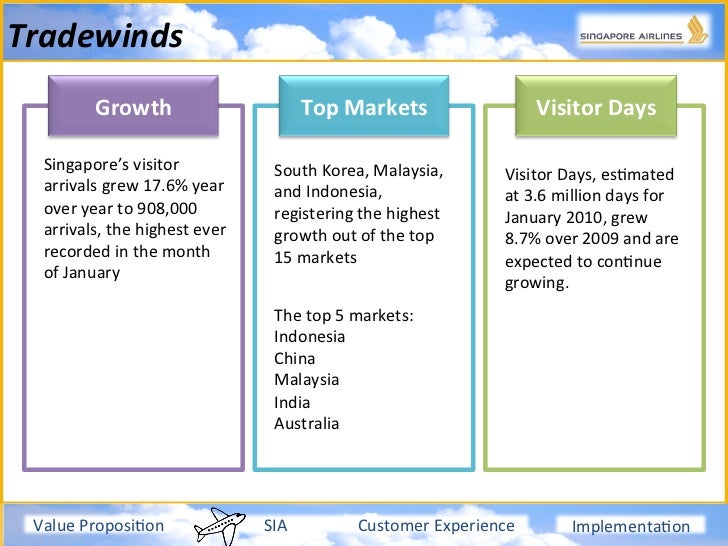 Tradewinds

SINGAPORE AIRLINES

Growth

Singapore's visitor arrivals grew 17.6% year over year to 908,000 arrivals, the highest ever recorded in the month of January

Top Markets

South Korea, Malaysia, and Indonesia, registering the highest growth out of the top 15 markets

The top 5 markets:
Indonesia
China
Malaysia
India
Australia

Visitor Days

Visitor Days, estimated at 3.6 million days for January 2010, grew 8.7% over 2009 and are expected to continue growing.

Value Proposition
SIA
Customer Experience
Implementation